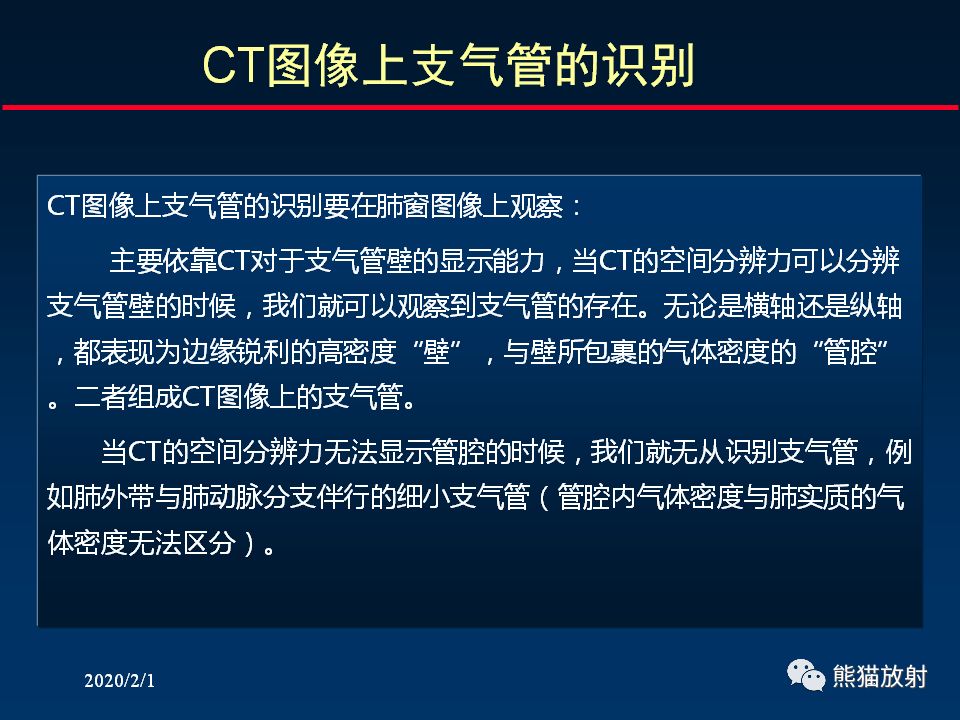 CT图像上支气管的识别

CT图像上支气管的识别要在肺窗图像上观察：

主要依靠CT对于支气管壁的显示能力，当CT的空间分辨力可以分辨支气管壁的时候，我们就可以观察到支气管的存在。无论是横轴还是纵轴，都表现为边缘锐利的高密度“壁”，与壁所包裹的气体密度的“管腔”。二者组成CT图像上的支气管。

当CT的空间分辨力无法显示管腔的时候，我们就无从识别支气管，例如肺外带与肺动脉分支伴行的细小支气管（管腔内气体密度与肺实质的气体密度无法区分）。

2020/2/1

熊猫放射